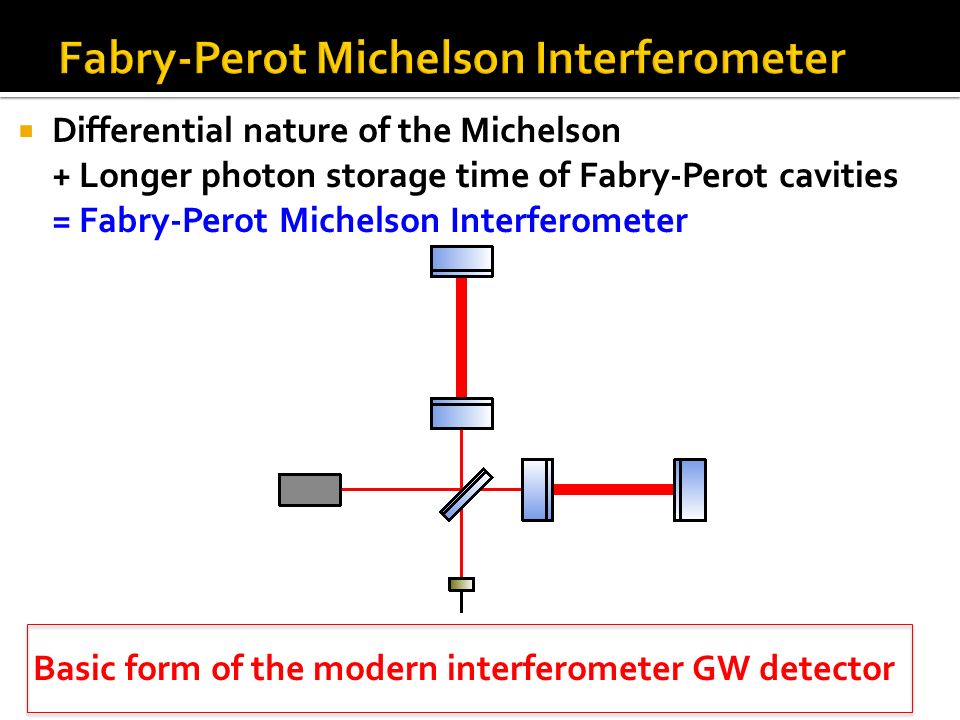 Fabry-Perot Michelson Interferometer

Differential nature of the Michelson
+ Longer photon storage time of Fabry-Perot cavities
= Fabry-Perot Michelson Interferometer

Basic form of the modern interferometer GW detector